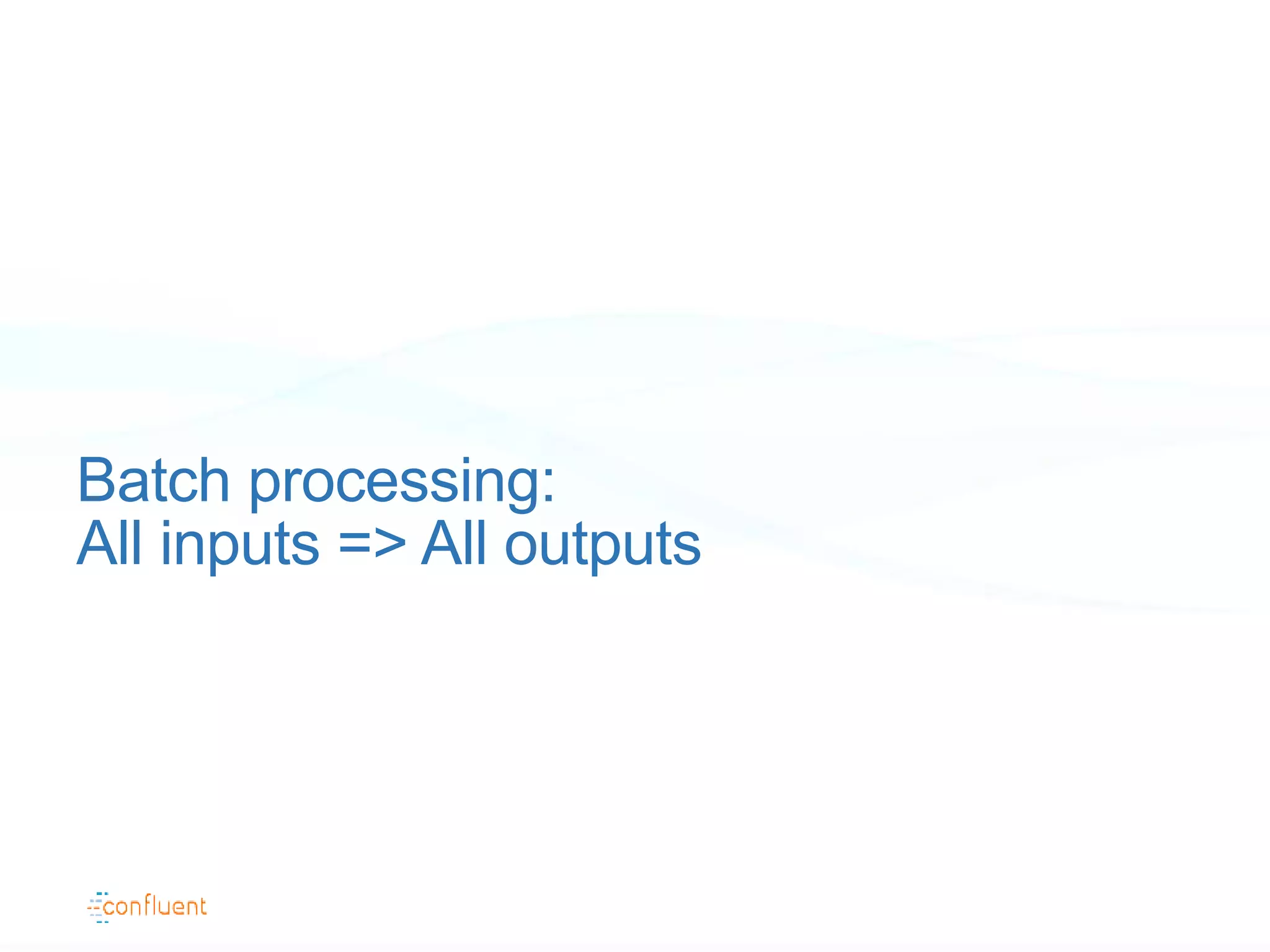 Batch processing:
All inputs => All outputs

confluent